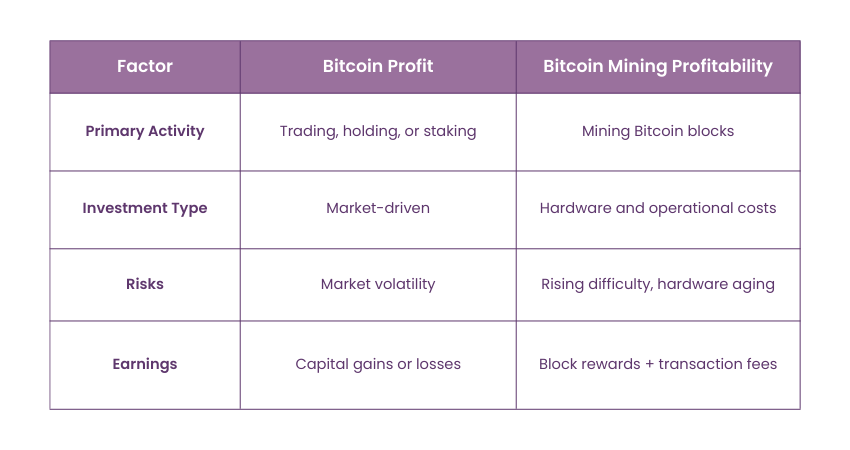 | Factor | Bitcoin Profit | Bitcoin Mining Profitability |
|---|---|---|
| Primary Activity | Trading, holding, or staking | Mining Bitcoin blocks |
| Investment Type | Market-driven | Hardware and operational costs |
| Risks | Market volatility | Rising difficulty, hardware aging |
| Earnings | Capital gains or losses | Block rewards + transaction fees |